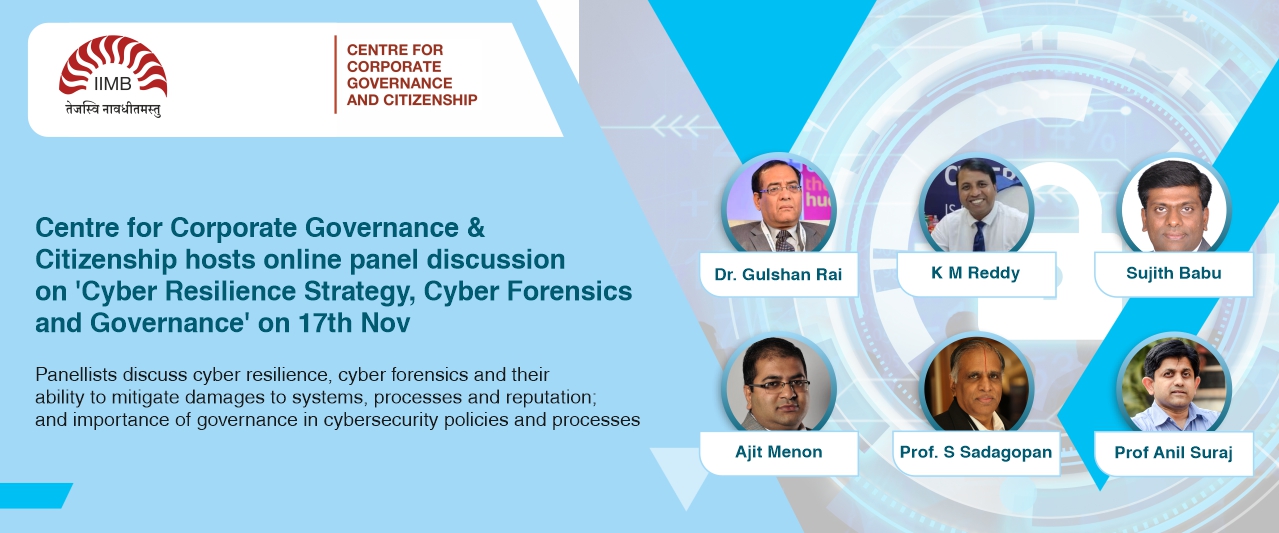 IIMB
तेजस्वि नावधीतमस्तु

CENTRE FOR CORPORATE GOVERNANCE AND CITIZENSHIP

Centre for Corporate Governance & Citizenship hosts online panel discussion on 'Cyber Resilience Strategy, Cyber Forensics and Governance' on 17th Nov

Panellists discuss cyber resilience, cyber forensics and their ability to mitigate damages to systems, processes and reputation; and importance of governance in cybersecurity policies and processes

Dr. Gulshan Rai

K M Reddy

Sujith Babu

Ajit Menon

Prof. S Sadagopan

Prof Anil Suraj